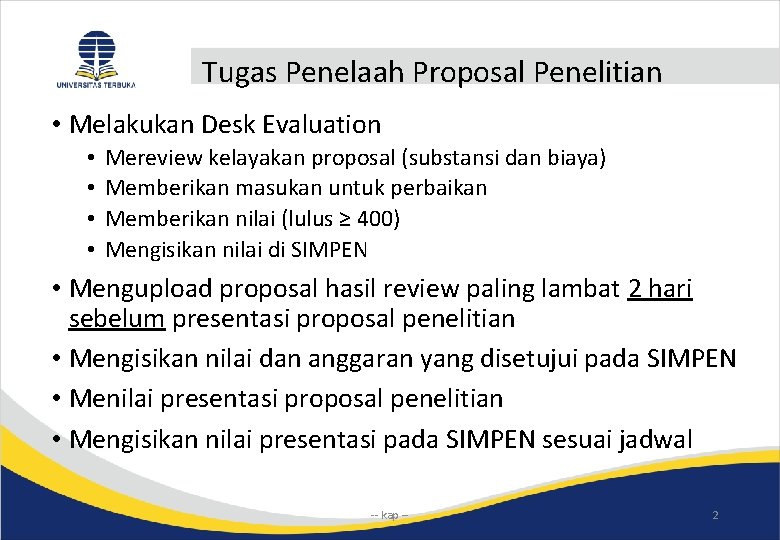 UNIVERSITAS TERBUKA

Tugas Penelaah Proposal Penelitian

• Melakukan Desk Evaluation
 • Mereview kelayakan proposal (substansi dan biaya)
 • Memberikan masukan untuk perbaikan
 • Memberikan nilai (lulus ≥ 400)
 • Mengisikan nilai di SIMPEN

• Mengupload proposal hasil review paling lambat 2 hari sebelum presentasi proposal penelitian

• Mengisikan nilai dan anggaran yang disetujui pada SIMPEN

• Menilai presentasi proposal penelitian

• Mengisikan nilai presentasi pada SIMPEN sesuai jadwal

-- kap --

2